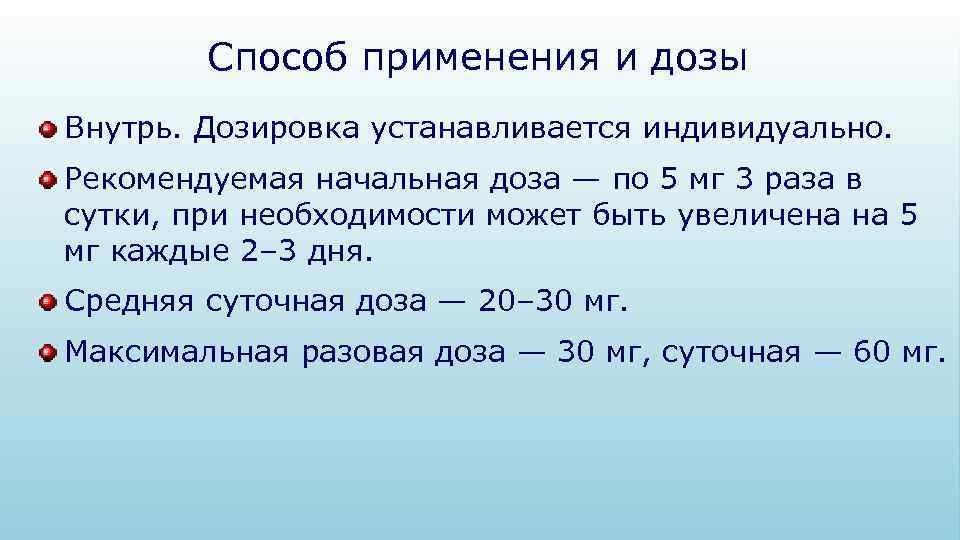 Способ применения и дозы

Внутрь. Дозировка устанавливается индивидуально.

Рекомендуемая начальная доза — по 5 мг 3 раза в сутки, при необходимости может быть увеличена на 5 мг каждые 2–3 дня.

Средняя суточная доза — 20–30 мг.

Максимальная разовая доза — 30 мг, суточная — 60 мг.